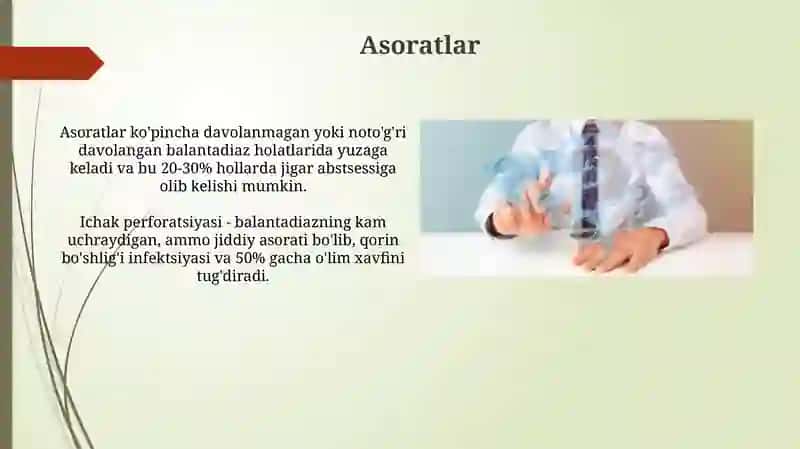 Asoratlar

Asoratlar ko'pincha davolanmagan yoki noto'g'ri davolangan balantadiaz holatlarida yuzaga keladi va bu 20-30% hollarda jigar abstsessiga olib kelishi mumkin.

Ichak perforatsiyasi - balantadiazning kam uchraydigan, ammo jiddiy asorati bo'lib, qorin bo'shlig'i infektsiyasi va 50% gacha o'lim xavfini tug'diradi.